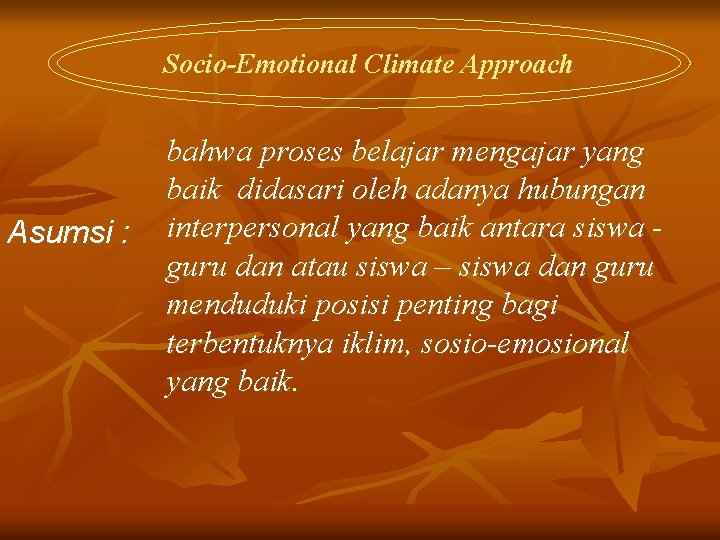 Socio-Emotional Climate Approach

Asumsi :

bahwa proses belajar mengajar yang baik didasari oleh adanya hubungan interpersonal yang baik antara siswa - guru dan atau siswa – siswa dan guru menduduki posisi penting bagi terbentuknya iklim, sosio-emosional yang baik.